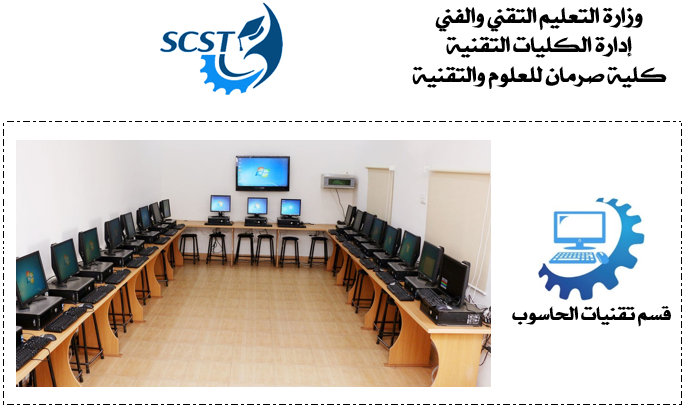 وزارة التعليم التقني والفني
إدارة الكليات التقنية
كلية صرمان للعلوم والتقنية

SCST

قسم تقنيات الحاسوب